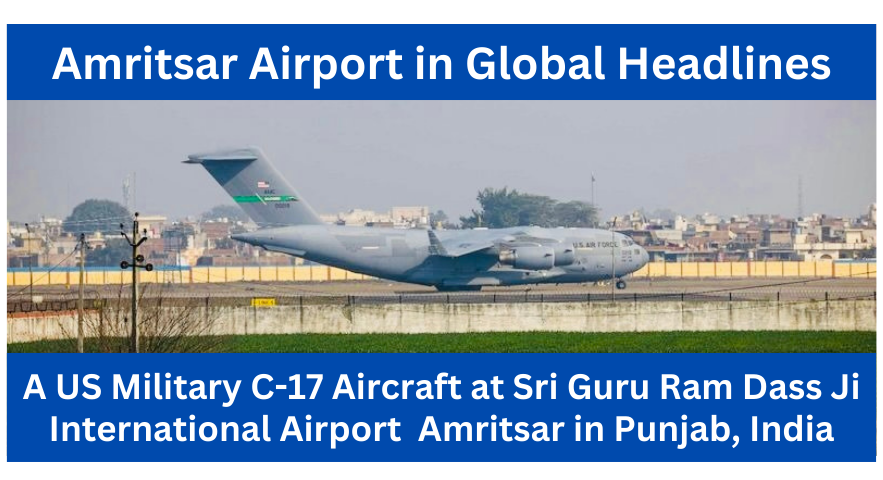 Amritsar Airport in Global Headlines

U.S. AIR FORCE

A US Military C-17 Aircraft at Sri Guru Ram Dass Ji International Airport Amritsar in Punjab, India